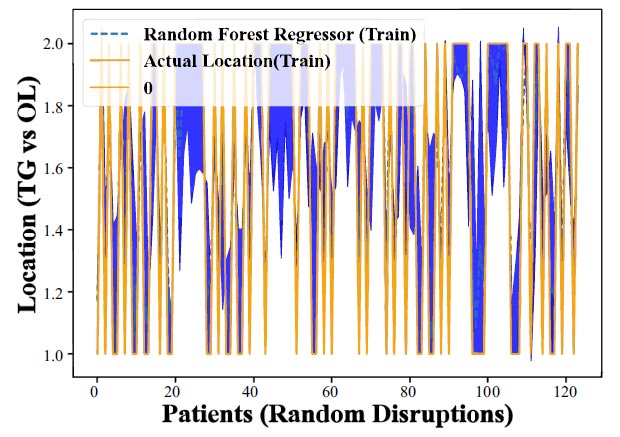 Random Forest Regressor (Train)
Actual Location(Train)
0

Location (TG vs OL)

2.0
1.8
1.6
1.4
1.2
1.0

0
20
40
60
80
100
120

Patients (Random Disruptions)